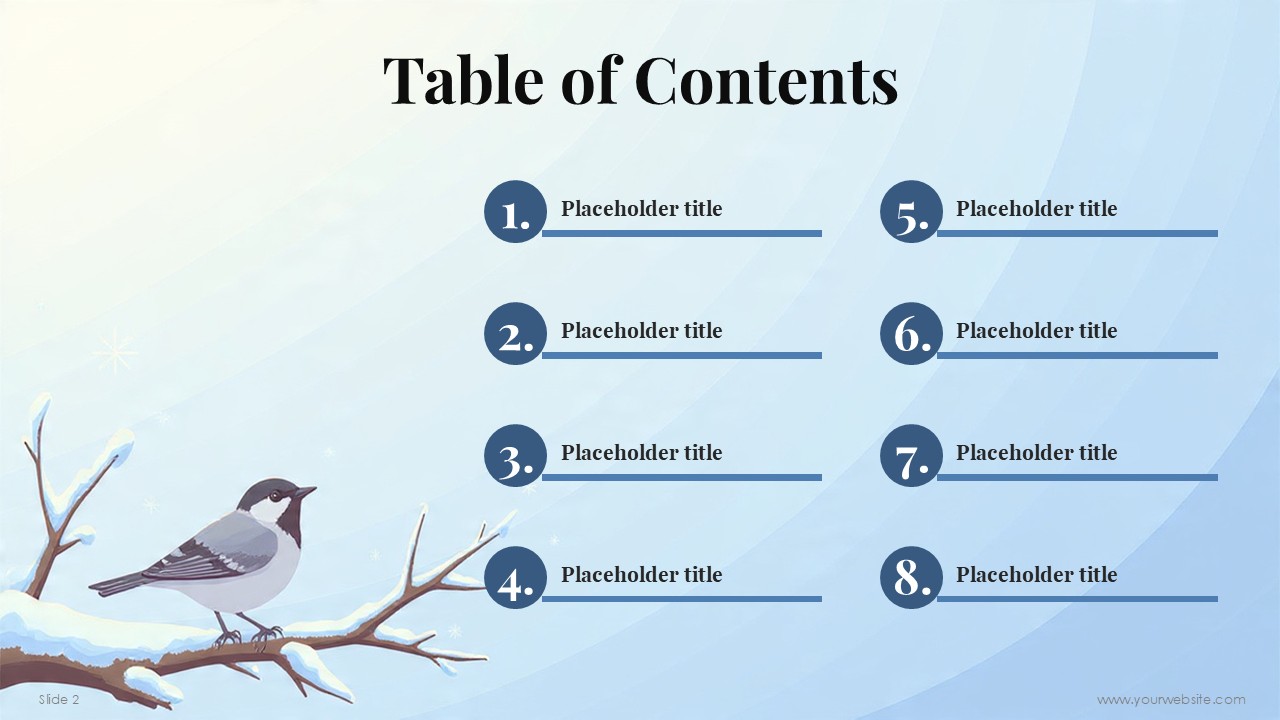 Table of Contents

1. Placeholder title

2. Placeholder title

3. Placeholder title

4. Placeholder title

5. Placeholder title

6. Placeholder title

7. Placeholder title

8. Placeholder title

Slide 2

www.yourwebsite.com